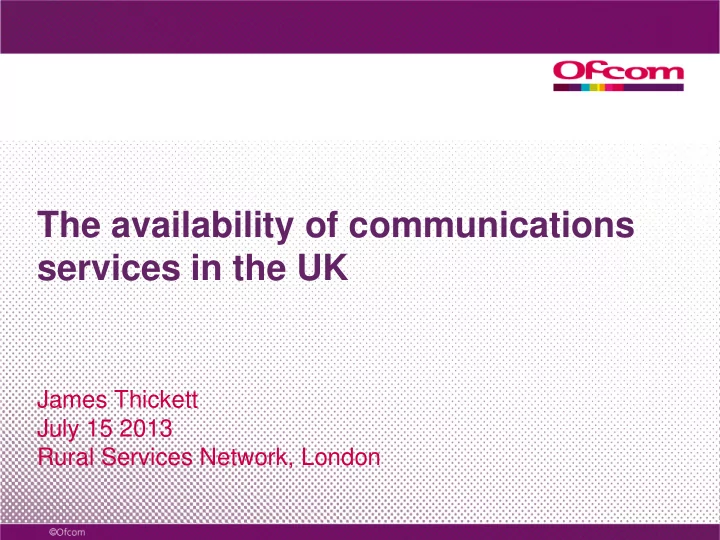 Ofcom

The availability of communications services in the UK

James Thickett
July 15 2013
Rural Services Network, London

©Ofcom